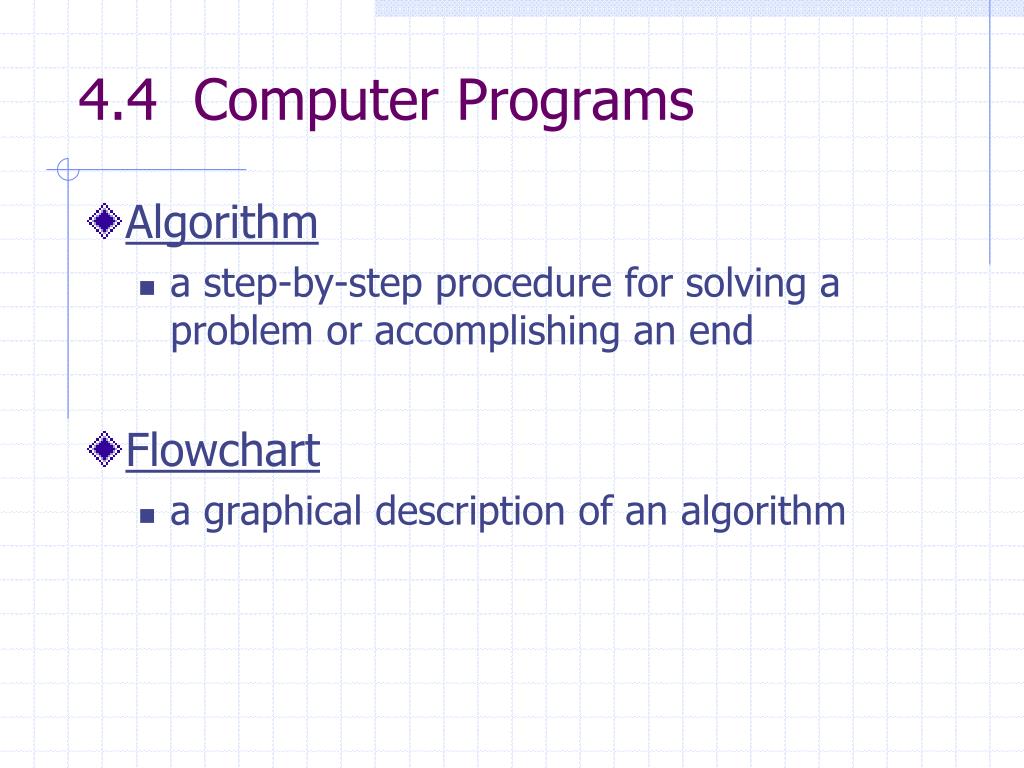 4.4 Computer Programs

Algorithm

a step-by-step procedure for solving a problem or accomplishing an end

Flowchart

a graphical description of an algorithm